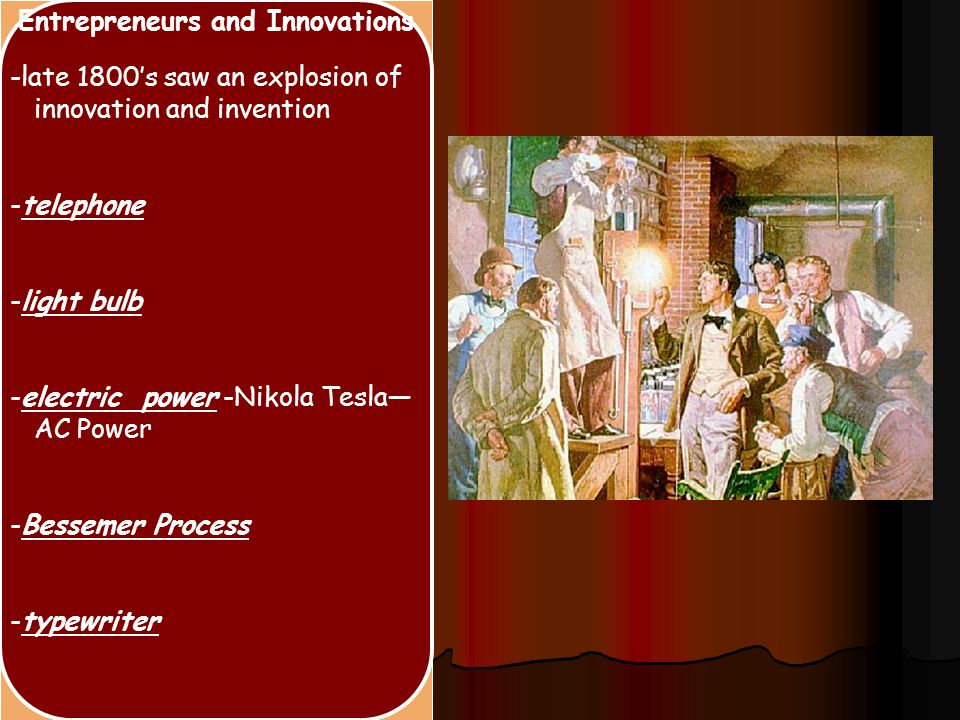 Entrepreneurs and Innovations

-late 1800's saw an explosion of innovation and invention

-telephone

-light bulb

-electric power -Nikola Tesla—AC Power

-Bessemer Process

-typewriter